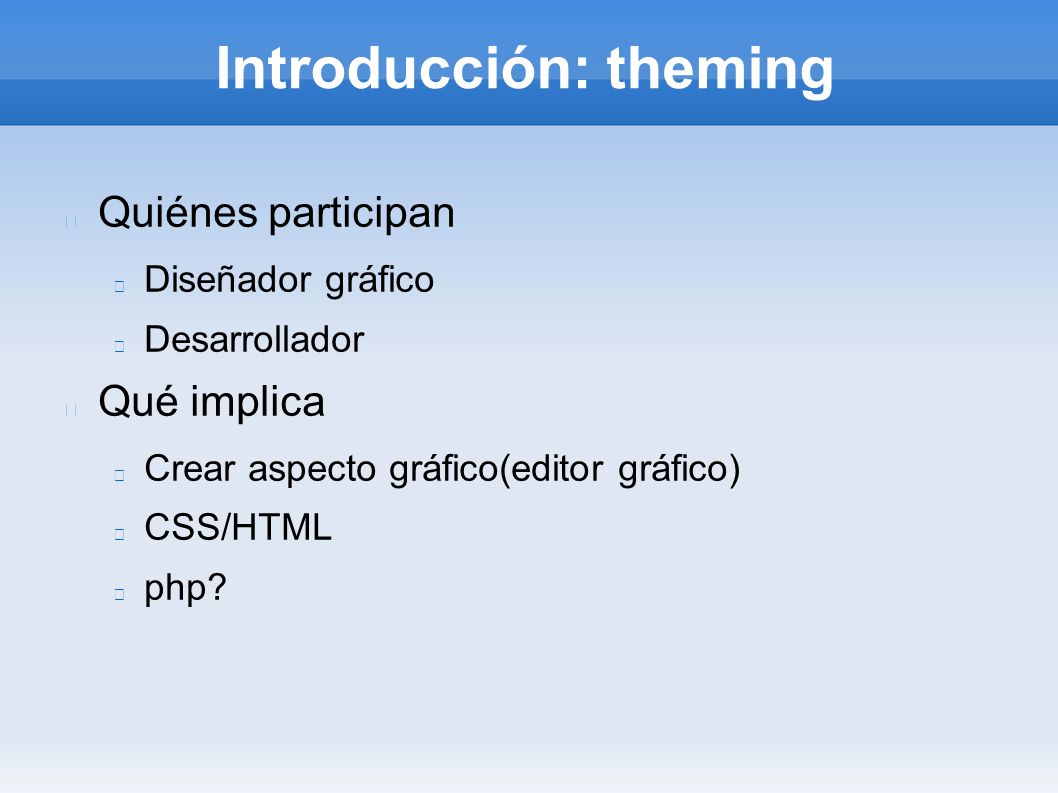 Introducción: theming

Quiénes participan

Diseñador gráfico

Desarrollador

Qué implica

Crear aspecto gráfico(editor gráfico)

CSS/HTML

php?